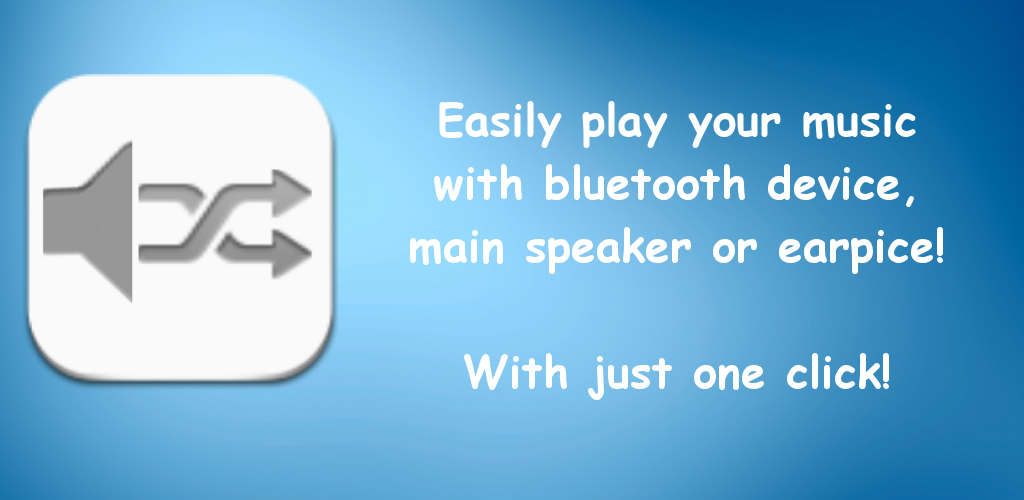 Easily play your music with bluetooth device, main speaker or earpice!

With just one click!